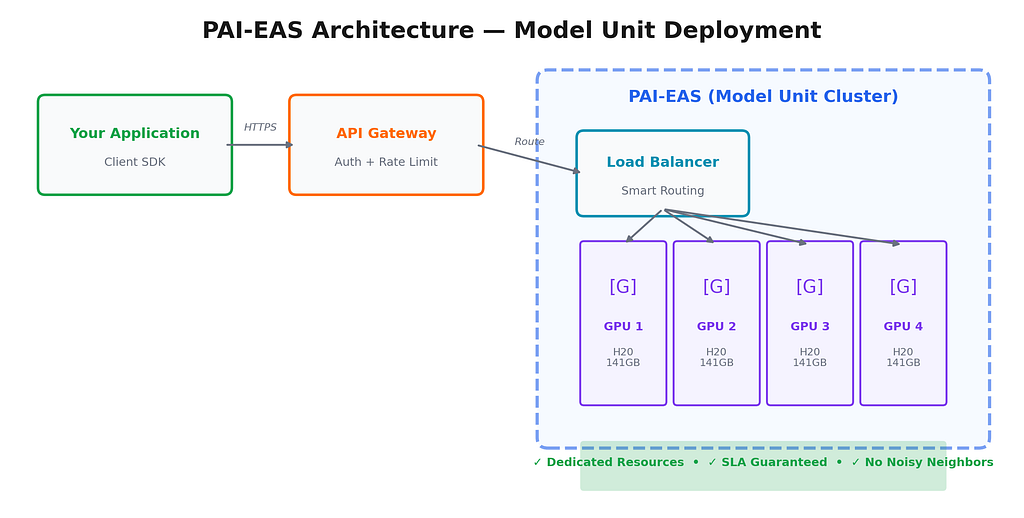 PAI-EAS Architecture — Model Unit Deployment

Your Application
Client SDK

HTTPS

API Gateway
Auth + Rate Limit

Route

PAI-EAS (Model Unit Cluster)

Load Balancer
Smart Routing

[G]
GPU 1
H20
141GB

[G]
GPU 2
H20
141GB

[G]
GPU 3
H20
141GB

[G]
GPU 4
H20
141GB

✓ Dedicated Resources • ✓ SLA Guaranteed • ✓ No Noisy Neighbors